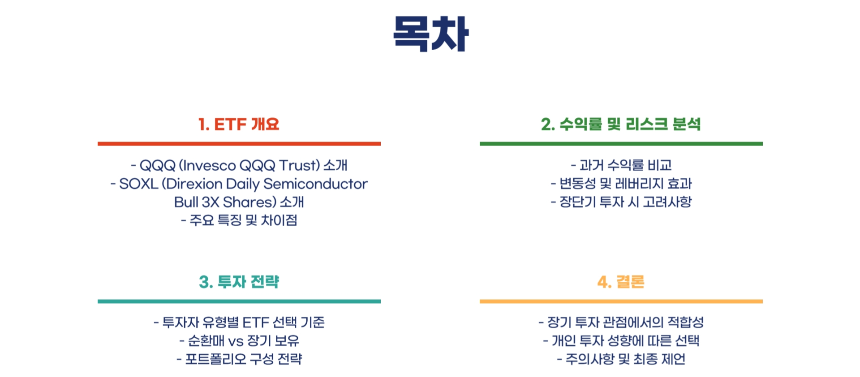 목차

1. ETF 개요

- QQQ (Invesco QQQ Trust) 소개
- SOXL (Direxion Daily Semiconductor Bull 3X Shares) 소개
- 주요 특징 및 차이점

2. 수익률 및 리스크 분석

- 과거 수익률 비교
- 변동성 및 레버리지 효과
- 장단기 투자 시 고려사항

3. 투자 전략

- 투자자 유형별 ETF 선택 기준
- 순환매 vs 장기 보유
- 포트폴리오 구성 전략

4. 결론

- 장기 투자 관점에서의 적합성
- 개인 투자 성향에 따른 선택
- 주의사항 및 최종 제언